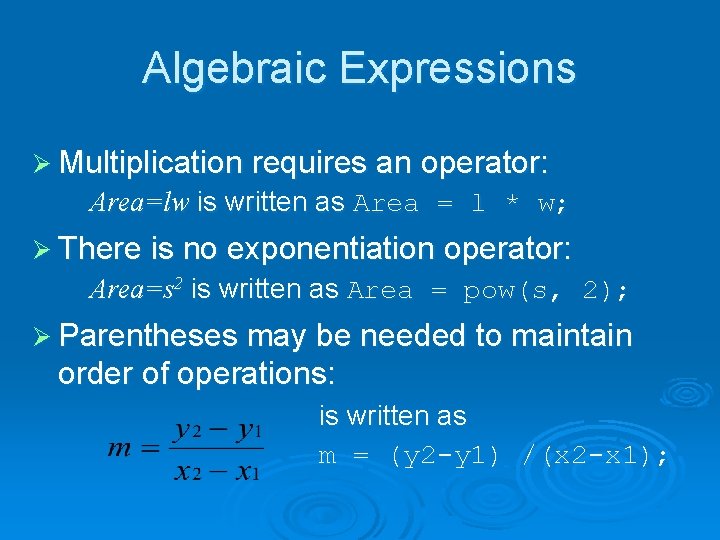 Algebraic Expressions

➢ Multiplication requires an operator:

$Area=lw$ is written as Area = l * w;

➢ There is no exponentiation operator:

$Area=s^2$ is written as Area = pow(s, 2);

➢ Parentheses may be needed to maintain order of operations:

$m = \frac{y_2 - y_1}{x_2 - x_1}$ is written as

m = (y2-y1) /(x2-x1);